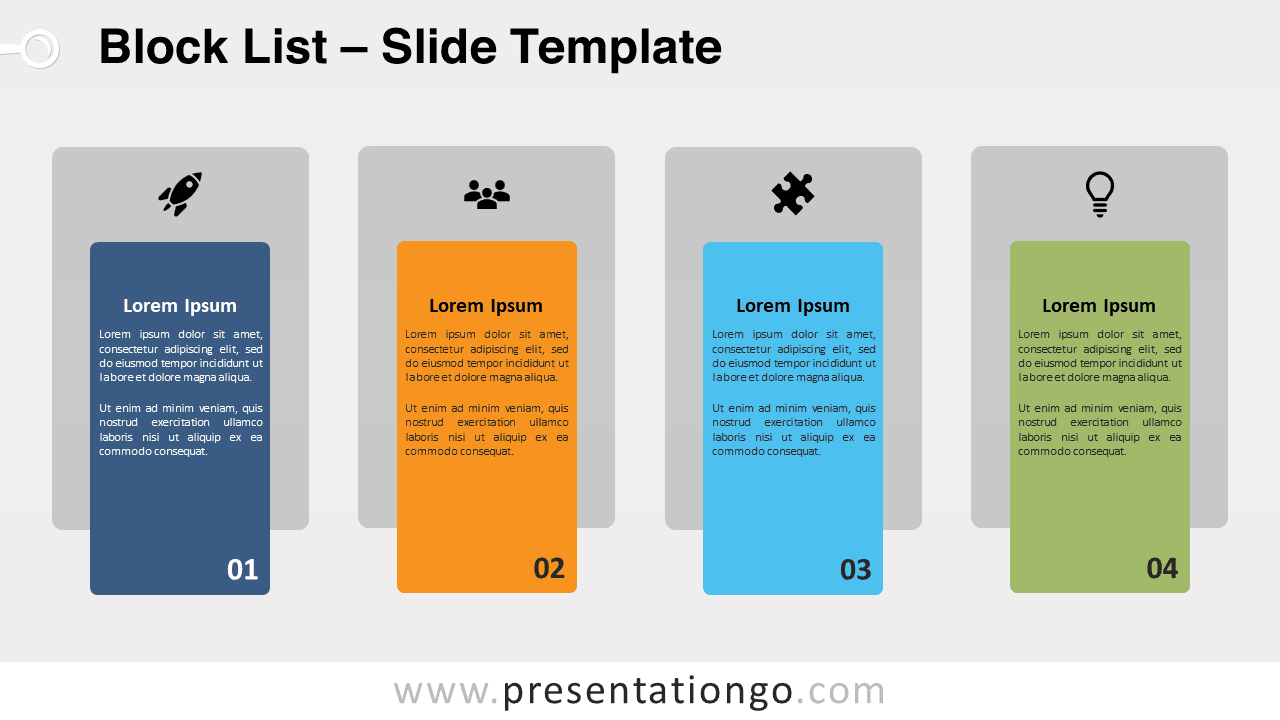 Block List – Slide Template

Lorem Ipsum

Lorem ipsum dolor sit amet, consectetur adipiscing elit, sed do eiusmod tempor incididunt ut labore et dolore magna aliqua.

Ut enim ad minim veniam, quis nostrud exercitation ullamco laboris nisi ut aliquip ex ea commodo consequat.

01

Lorem Ipsum

Lorem ipsum dolor sit amet, consectetur adipiscing elit, sed do eiusmod tempor incididunt ut labore et dolore magna aliqua.

Ut enim ad minim veniam, quis nostrud exercitation ullamco laboris nisi ut aliquip ex ea commodo consequat.

02

Lorem Ipsum

Lorem ipsum dolor sit amet, consectetur adipiscing elit, sed do eiusmod tempor incididunt ut labore et dolore magna aliqua.

Ut enim ad minim veniam, quis nostrud exercitation ullamco laboris nisi ut aliquip ex ea commodo consequat.

03

Lorem Ipsum

Lorem ipsum dolor sit amet, consectetur adipiscing elit, sed do eiusmod tempor incididunt ut labore et dolore magna aliqua.

Ut enim ad minim veniam, quis nostrud exercitation ullamco laboris nisi ut aliquip ex ea commodo consequat.

04

www.presentationgo.com